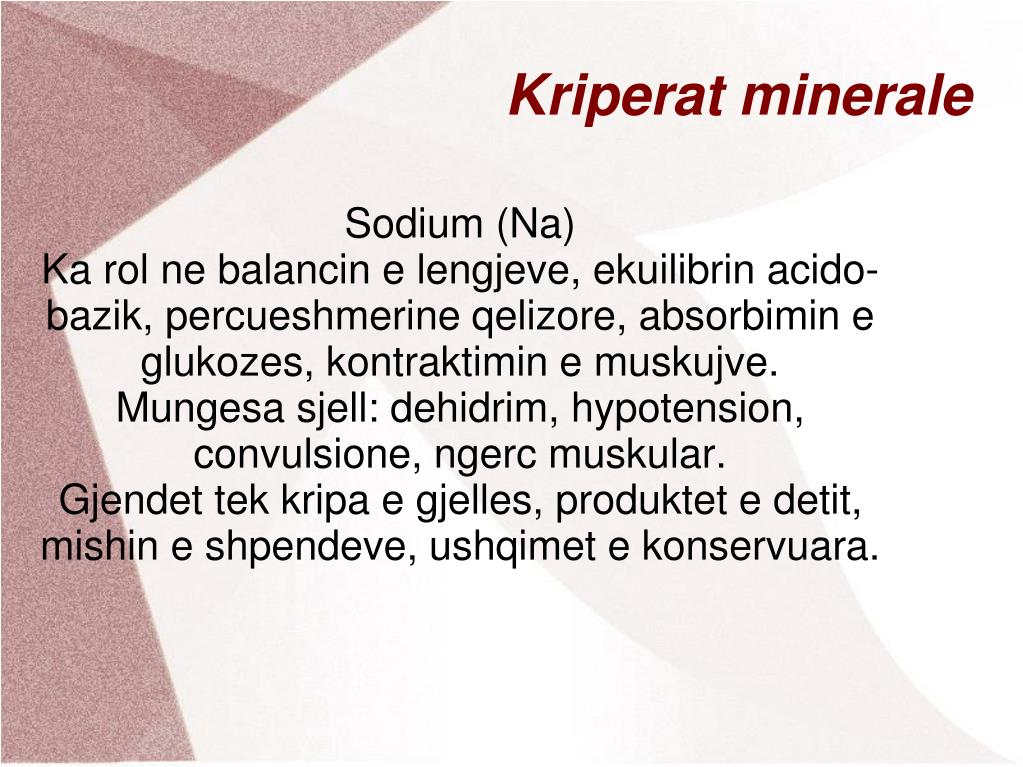 Kriperat minerale

Sodium (Na)
Ka rol ne balancin e lengjeve, ekuilibrin acido-bazik, percueshmerine qelizore, absorbimin e glukozes, kontraktimin e muskujve.
Mungesa sjell: dehidrim, hypotension, convulsione, ngerc muskular.
Gjendet tek kripa e gjelles, produktet e detit, mishin e shpendeve, ushqimet e konservuara.